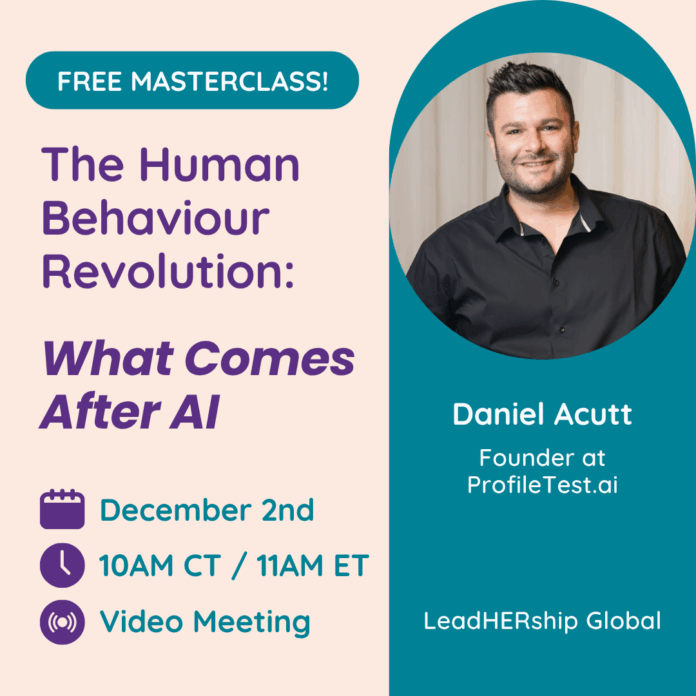 FREE MASTERCLASS!

The Human Behaviour Revolution:

What Comes After AI

December 2nd

10AM CT / 11AM ET

Video Meeting

Daniel Acutt

Founder at ProfileTest.ai

LeadHERship Global